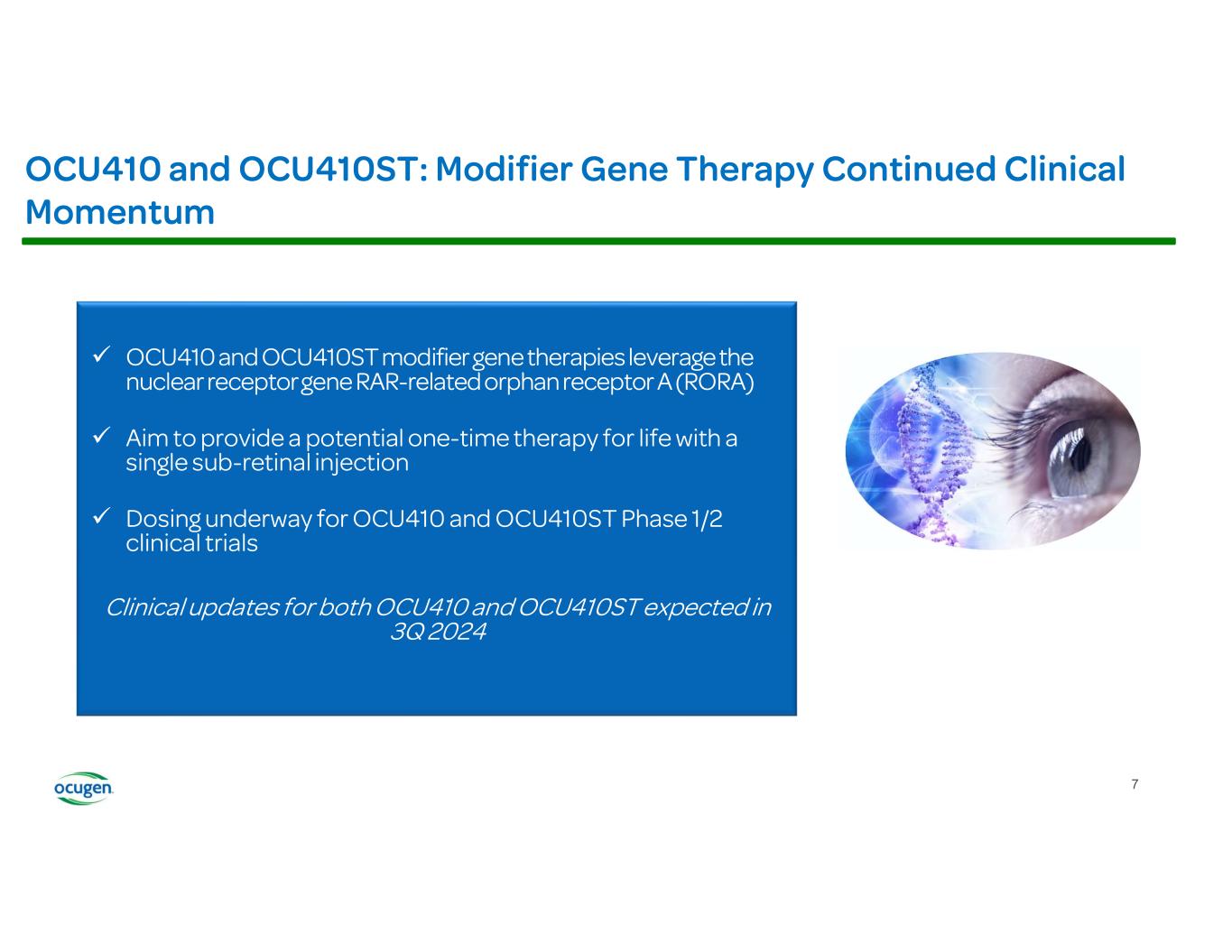 OCU410 and OCU410ST: Modifier Gene Therapy Continued Clinical Momentum

✓ OCU410 and OCU410ST modifier gene therapies leverage the nuclear receptor gene RAR-related orphan receptor A (RORA)

✓ Aim to provide a potential one-time therapy for life with a single sub-retinal injection

✓ Dosing underway for OCU410 and OCU410ST Phase 1/2 clinical trials

Clinical updates for both OCU410 and OCU410ST expected in 3Q 2024

ocugen

7